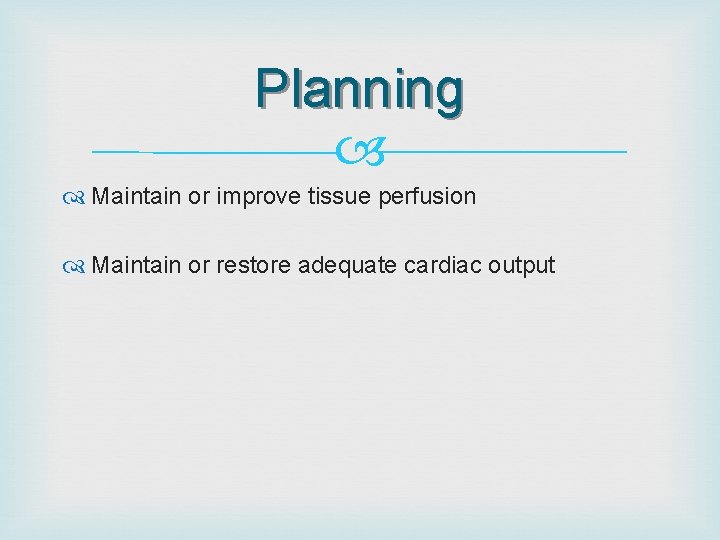 Planning

Maintain or improve tissue perfusion

Maintain or restore adequate cardiac output